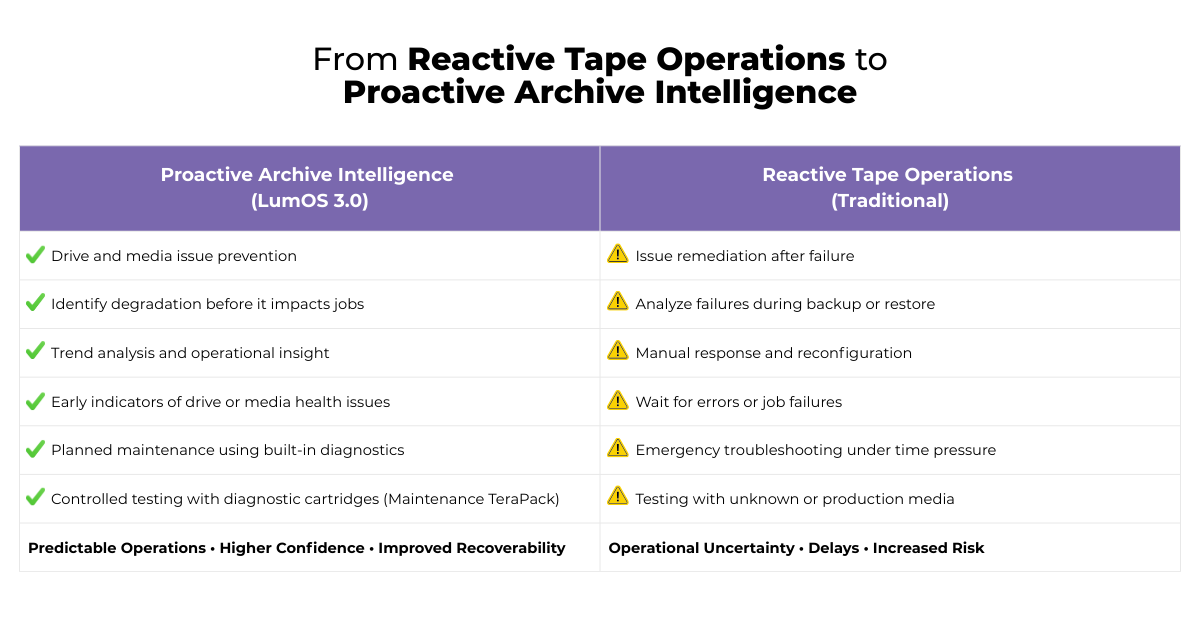 From **Reactive Tape Operations** to
**Proactive Archive Intelligence**

| Proactive Archive Intelligence (LumOS 3.0) | Reactive Tape Operations (Traditional) |
|---|---|
| Drive and media issue prevention | Issue remediation after failure |
| Identify degradation before it impacts jobs | Analyze failures during backup or restore |
| Trend analysis and operational insight | Manual response and reconfiguration |
| Early indicators of drive or media health issues | Wait for errors or job failures |
| Planned maintenance using built-in diagnostics | Emergency troubleshooting under time pressure |
| Controlled testing with diagnostic cartridges (Maintenance TeraPack) | Testing with unknown or production media |
| **Predictable Operations • Higher Confidence • Improved Recoverability** | **Operational Uncertainty • Delays • Increased Risk** |